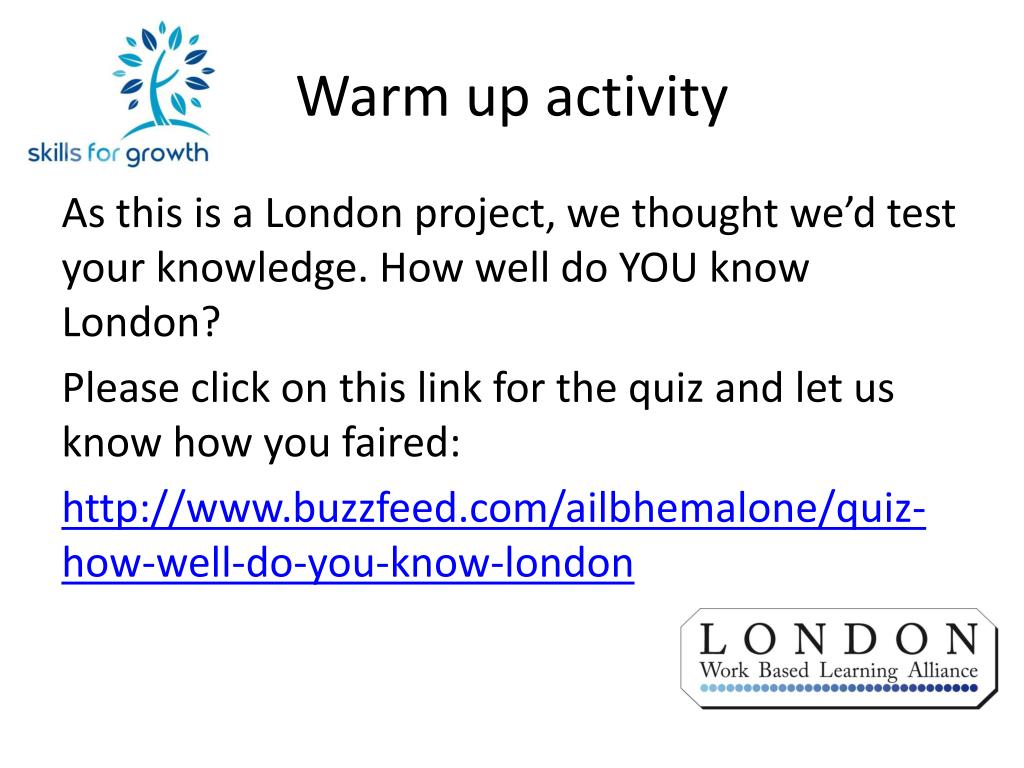 skills for growth

Warm up activity

As this is a London project, we thought we'd test your knowledge. How well do YOU know London?

Please click on this link for the quiz and let us know how you faired:

http://www.buzzfeed.com/ailbhemalone/quiz-how-well-do-you-know-london

LONDON
Work Based Learning Alliance